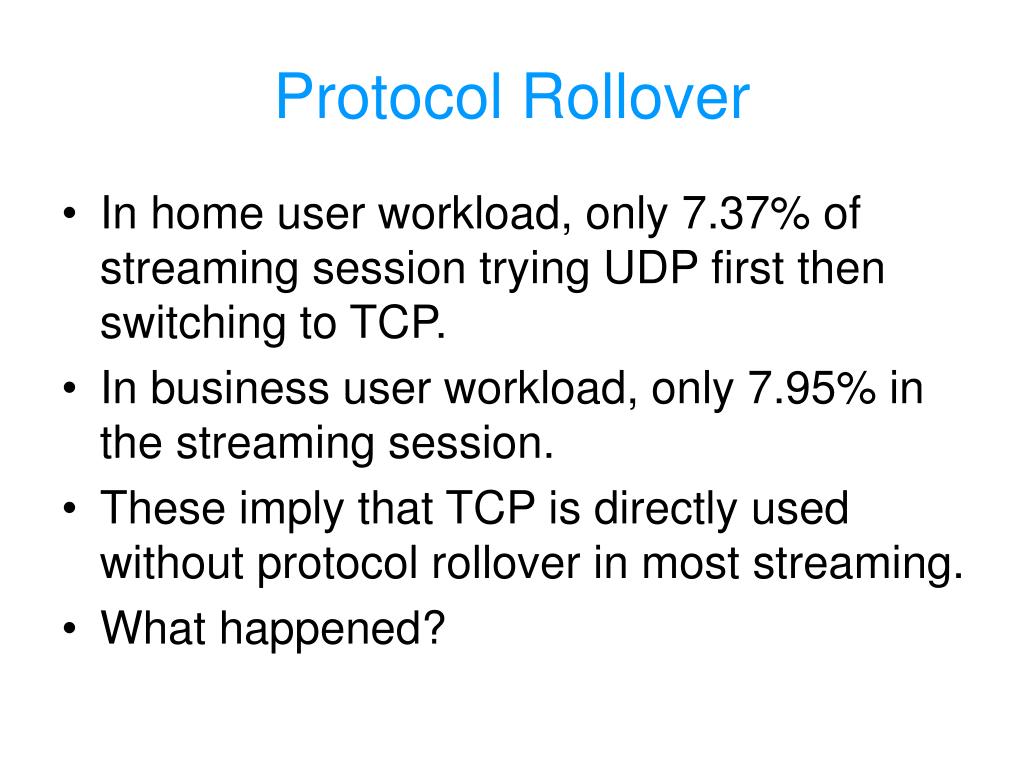 Protocol Rollover

• In home user workload, only 7.37% of streaming session trying UDP first then switching to TCP.
• In business user workload, only 7.95% in the streaming session.
• These imply that TCP is directly used without protocol rollover in most streaming.
• What happened?